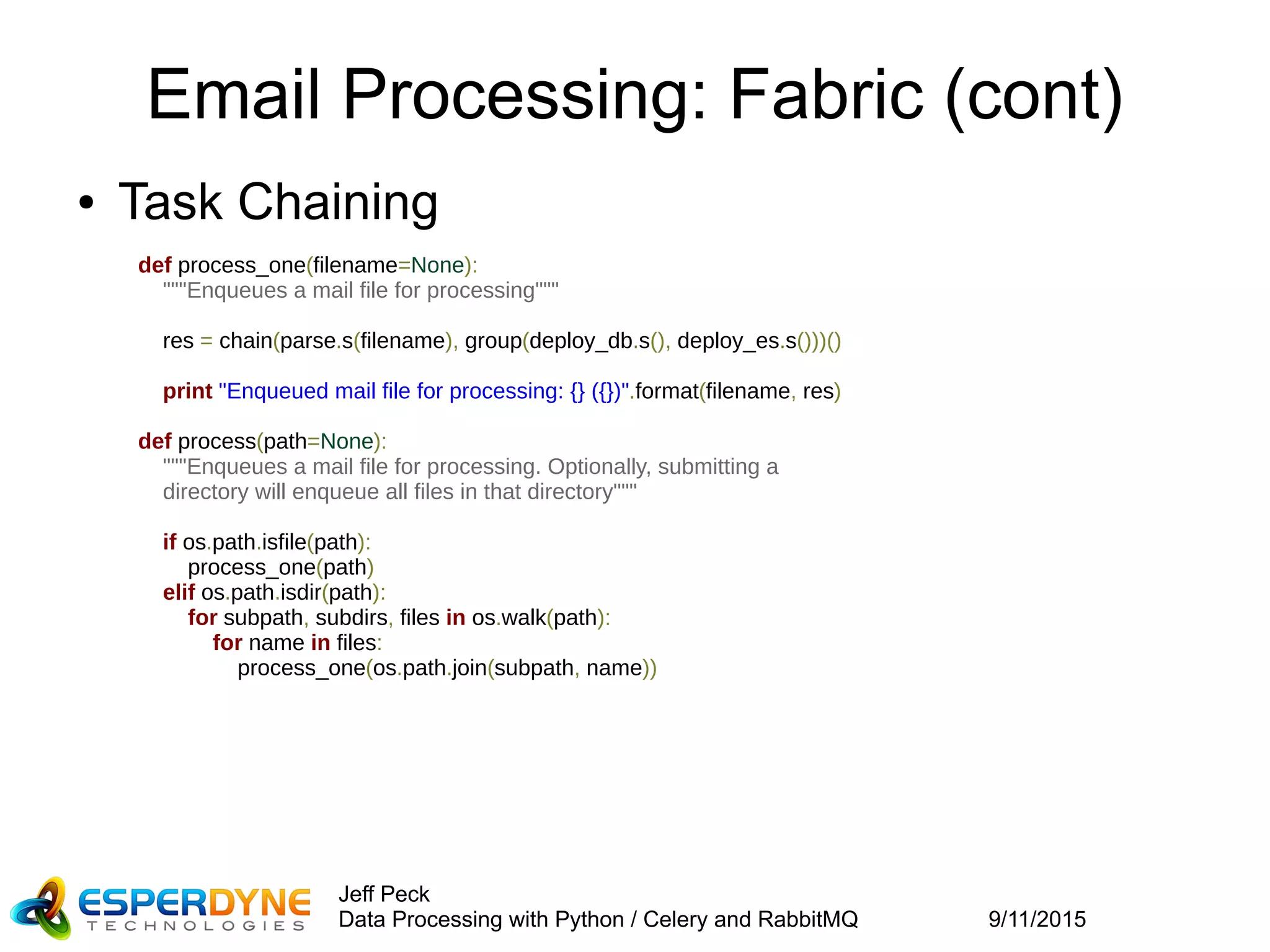 Email Processing: Fabric (cont)

• Task Chaining

def process_one(filename=None):
    """Enqueues a mail file for processing"""

    res = chain(parse.s(filename), group(deploy_db.s(), deploy_es.s()))()

    print "Enqueued mail file for processing: {} ({})".format(filename, res)

def process(path=None):
    """Enqueues a mail file for processing. Optionally, submitting a directory will enqueue all files in that directory"""

    if os.path.isfile(path):
        process_one(path)
    elif os.path.isdir(path):
        for subpath, subdirs, files in os.walk(path):
            for name in files:
                process_one(os.path.join(subpath, name))

ESPERDYNE TECHNOLOGIES

Jeff Peck
Data Processing with Python / Celery and RabbitMQ

9/11/2015